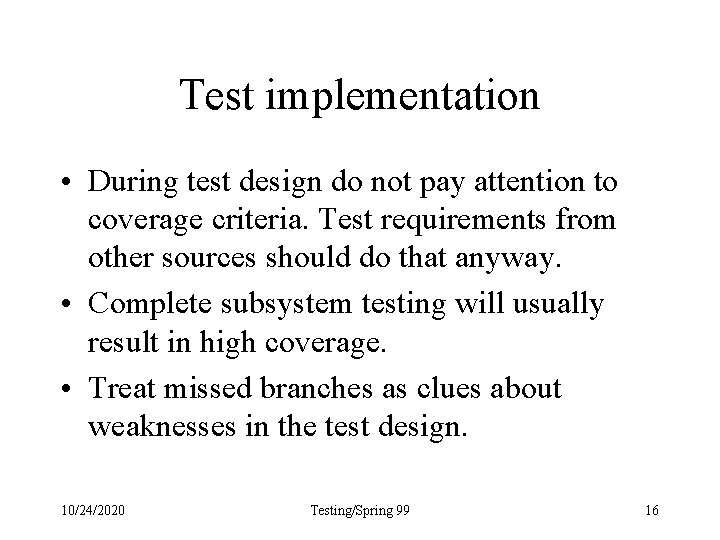 Test implementation

• During test design do not pay attention to coverage criteria. Test requirements from other sources should do that anyway.

• Complete subsystem testing will usually result in high coverage.

• Treat missed branches as clues about weaknesses in the test design.

10/24/2020 Testing/Spring 99 16